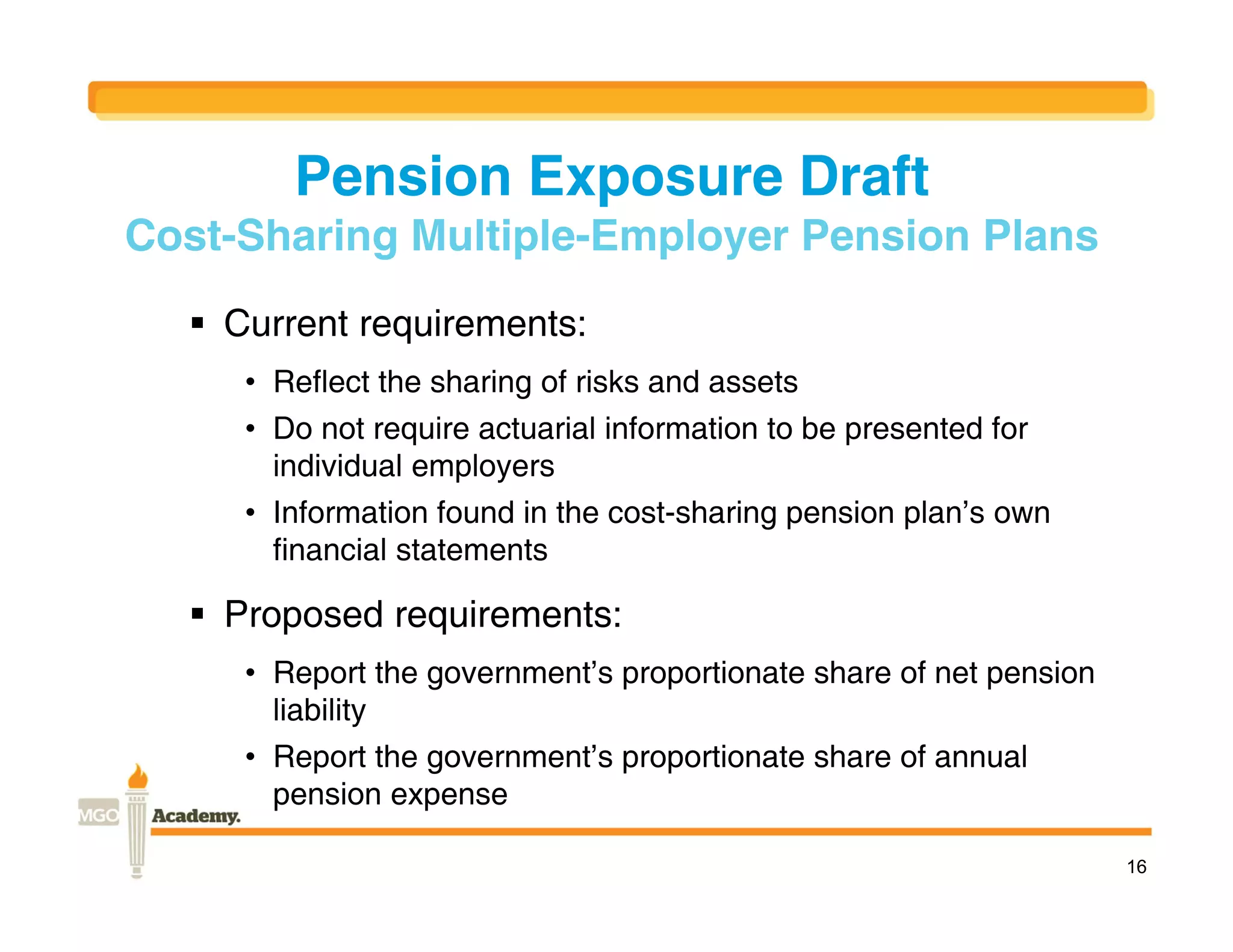 Pension Exposure Draft
Cost-Sharing Multiple-Employer Pension Plans

▪ Current requirements:

• Reflect the sharing of risks and assets
• Do not require actuarial information to be presented for individual employers
• Information found in the cost-sharing pension plan's own financial statements

▪ Proposed requirements:

• Report the government's proportionate share of net pension liability
• Report the government's proportionate share of annual pension expense

MGO Academy.

16